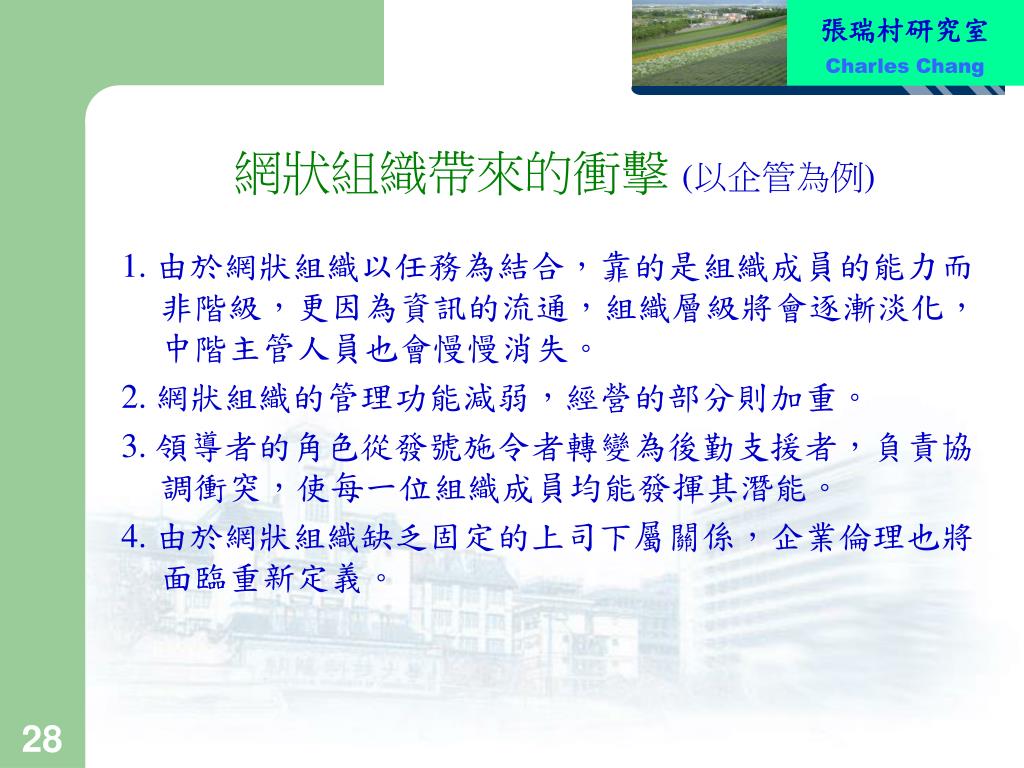 張瑞村研究室
Charles Chang

網狀組織帶來的衝擊 (以企管為例)

1. 由於網狀組織以任務為結合，靠的是組織成員的能力而非階級，更因為資訊的流通，組織層級將會逐漸淡化，中階主管人員也會慢慢消失。

2. 網狀組織的管理功能減弱，經營的部分則加重。

3. 領導者的角色從發號施令者轉變為後勤支援者，負責協調衝突，使每一位組織成員均能發揮其潛能。

4. 由於網狀組織缺乏固定的上司下屬關係，企業倫理也將面臨重新定義。

28